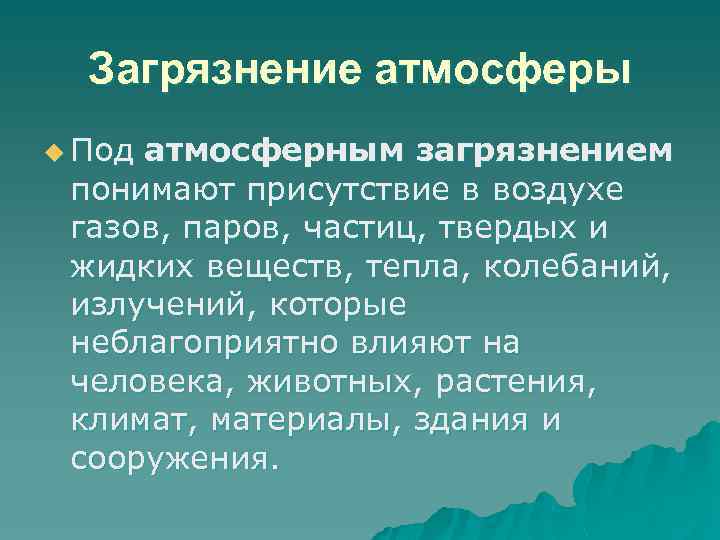 Загрязнение атмосферы

Под атмосферным загрязнением понимают присутствие в воздухе газов, паров, частиц, твердых и жидких веществ, тепла, колебаний, излучений, которые неблагоприятно влияют на человека, животных, растения, климат, материалы, здания и сооружения.